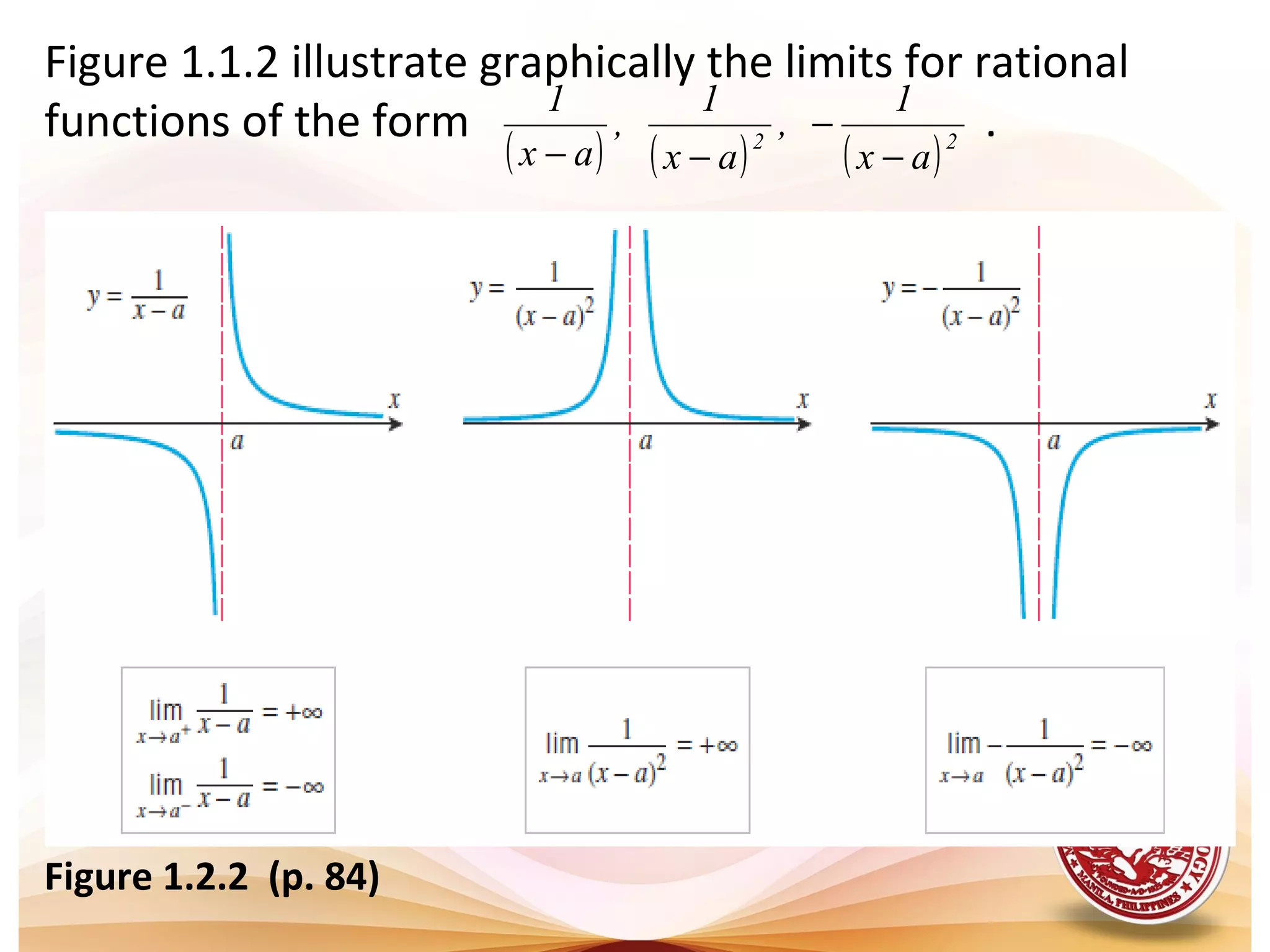 Figure 1.1.2 illustrate graphically the limits for rational functions of the form $\frac{1}{(x-a)}$, $\frac{1}{(x-a)^2}$, $-\frac{1}{(x-a)^2}$ .

$y = \frac{1}{x-a}$

$x$

$a$

$y = \frac{1}{(x-a)^2}$

$x$

$a$

$y = -\frac{1}{(x-a)^2}$

$x$

$a$

$\lim_{x \to a^+} \frac{1}{x-a} = +\infty$

$\lim_{x \to a^-} \frac{1}{x-a} = -\infty$

$\lim_{x \to a} \frac{1}{(x-a)^2} = +\infty$

$\lim_{x \to a} -\frac{1}{(x-a)^2} = -\infty$

Figure 1.2.2 (p. 84)

MANILA, PHILIPPINES